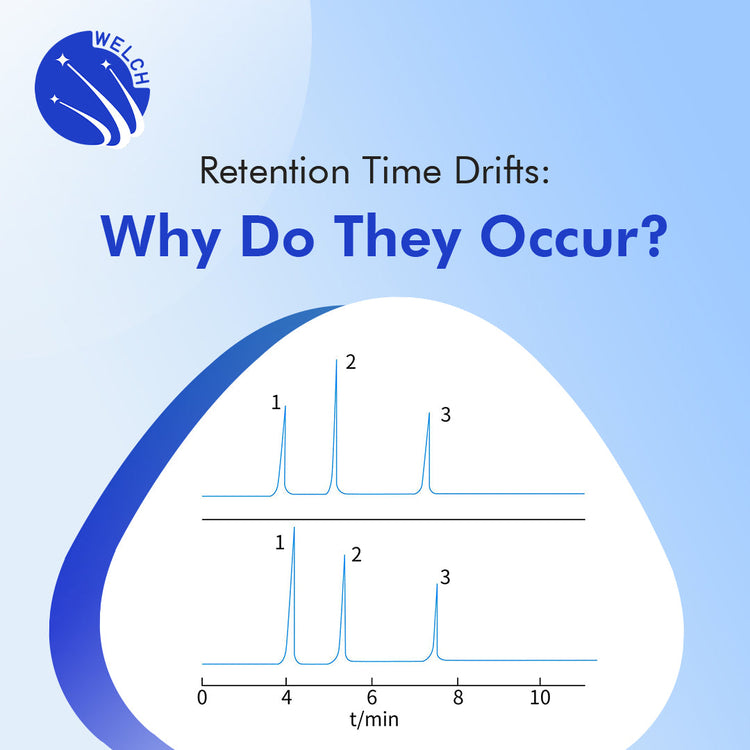 WELCH

Retention Time Drifts:

Why Do They Occur?

1
2
3

1
2
3

0
4
6
8
10
t/min